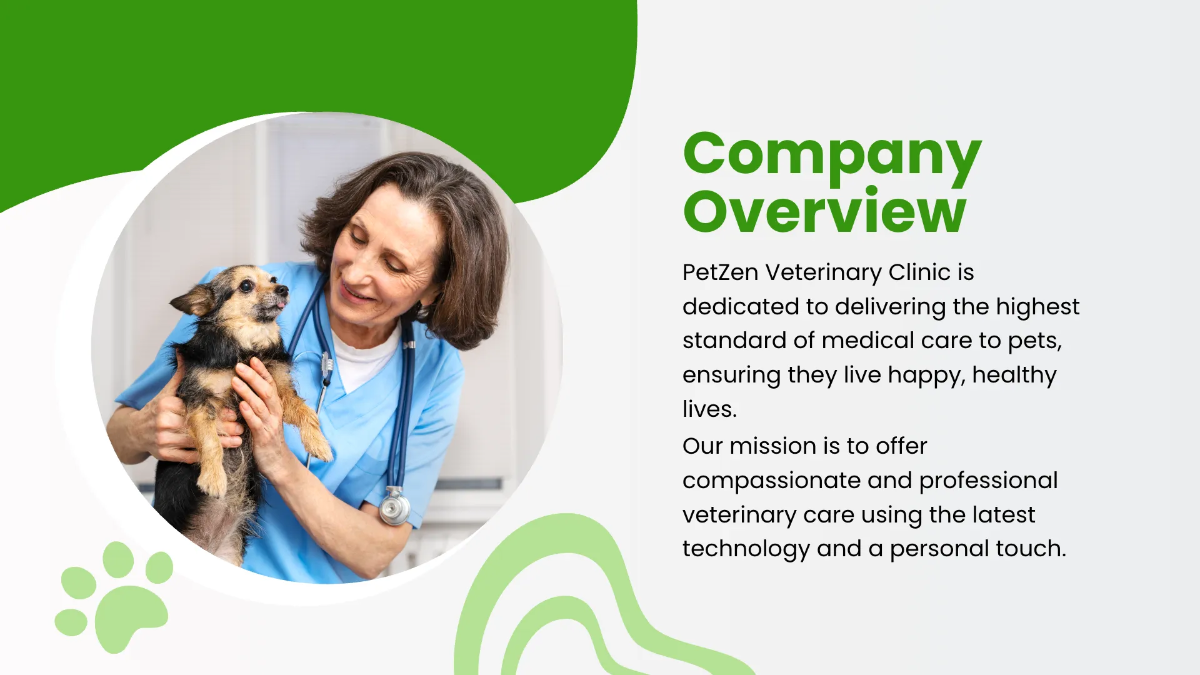 Company Overview

PetZen Veterinary Clinic is dedicated to delivering the highest standard of medical care to pets, ensuring they live happy, healthy lives.

Our mission is to offer compassionate and professional veterinary care using the latest technology and a personal touch.